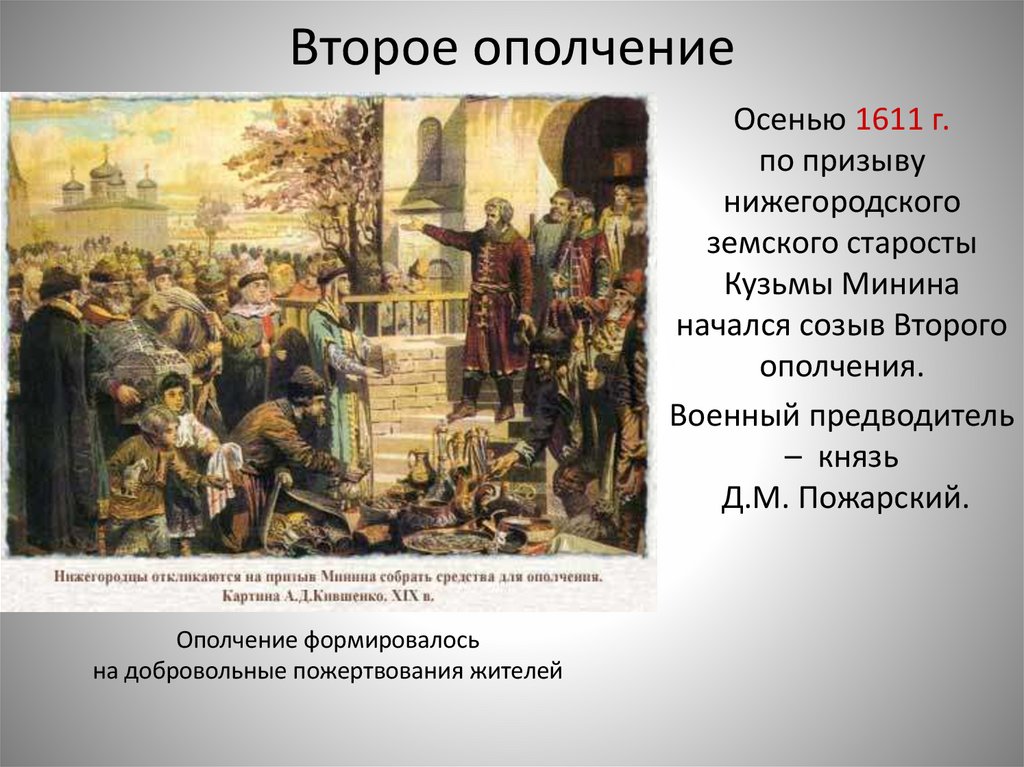 Второе ополчение

Нижегородцы откликаются на призыв Минина собрать средства для ополчения. Картина А.Д.Кившенко. XIX в.

Ополчение формировалось на добровольные пожертвования жителей

Осенью 1611 г. по призыву нижегородского земского старосты Кузьмы Минина начался созыв Второго ополчения.

Военный предводитель – князь Д.М. Пожарский.